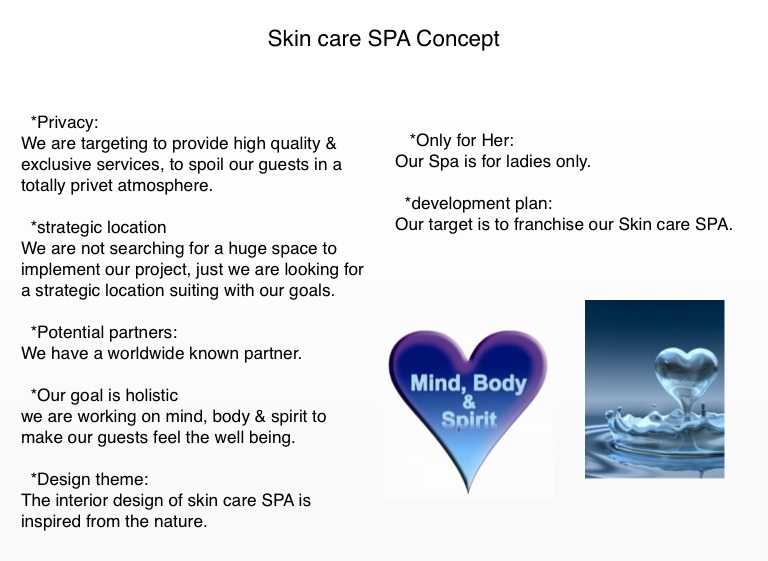 Skin care SPA Concept

*Privacy:
We are targeting to provide high quality & exclusive services, to spoil our guests in a totally privet atmosphere.

*strategic location
We are not searching for a huge space to implement our project, just we are looking for a strategic location suiting with our goals.

*Potential partners:
We have a worldwide known partner.

*Our goal is holistic
we are working on mind, body & spirit to make our guests feel the well being.

*Design theme:
The interior design of skin care SPA is inspired from the nature.

*Only for Her:
Our Spa is for ladies only.

*development plan:
Our target is to franchise our Skin care SPA.

Mind, Body & Spirit